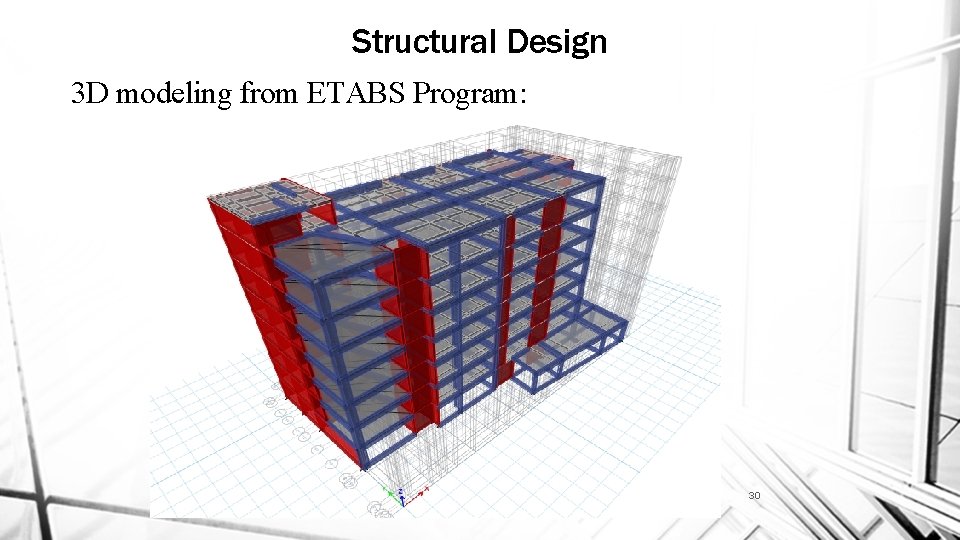 Structural Design

3D modeling from ETABS Program:

30